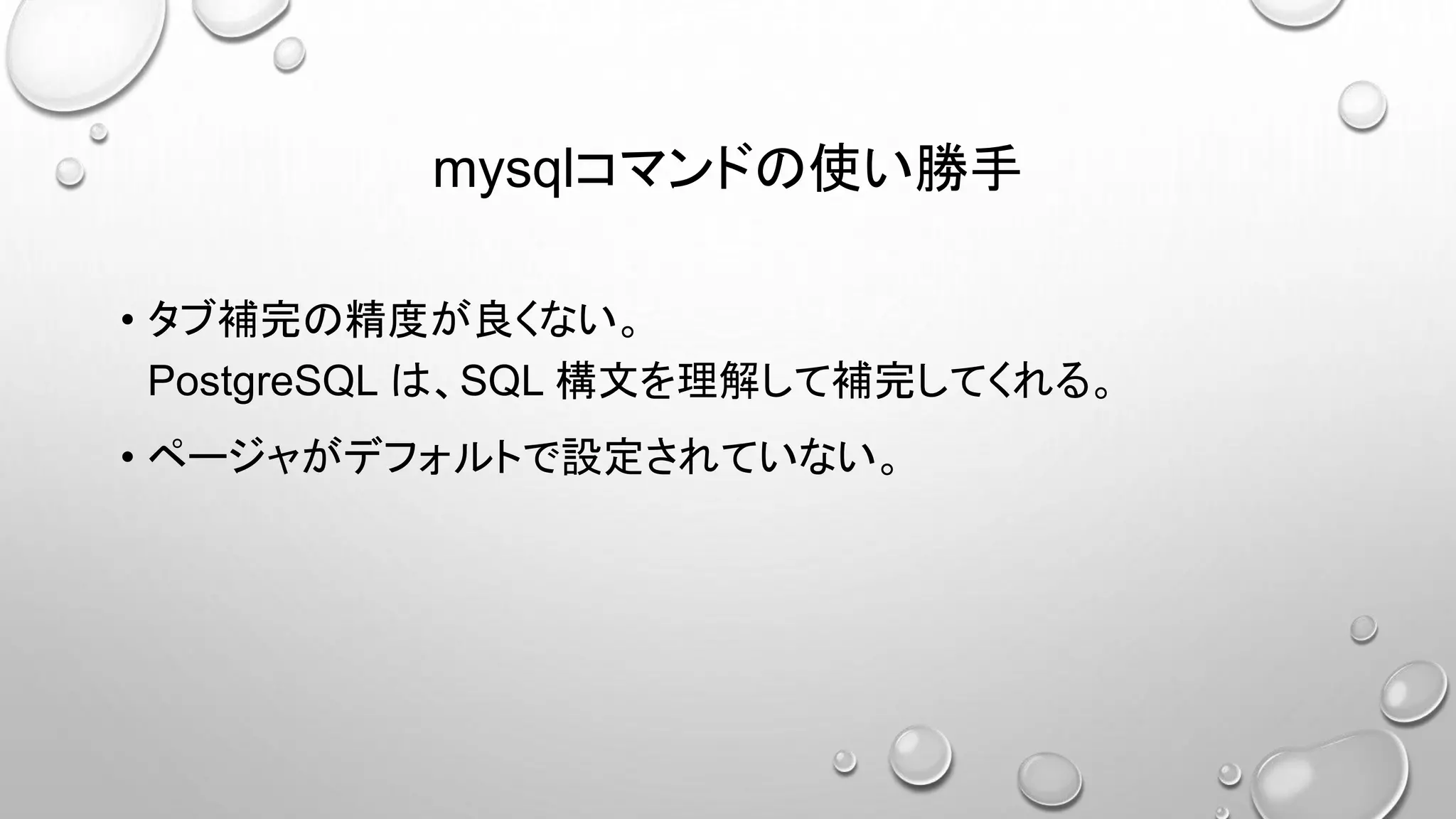 mysqlコマンドの使い勝手

• タブ補完の精度が良くない。
PostgreSQL は、SQL 構文を理解して補完してくれる。

• ページャがデフォルトで設定されていない。